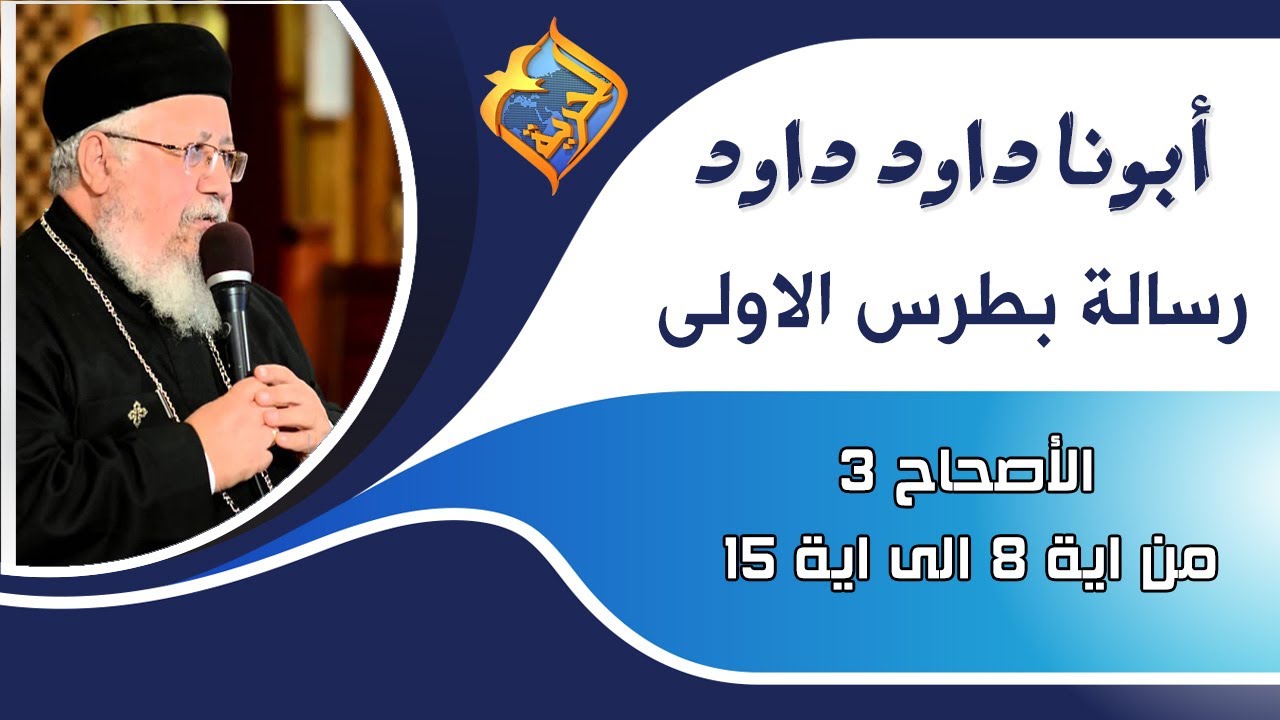 الحرية

أبونا داود داود

رسالة بطرس الاولى

الأصحاح 3
من اية 8 الى اية 15